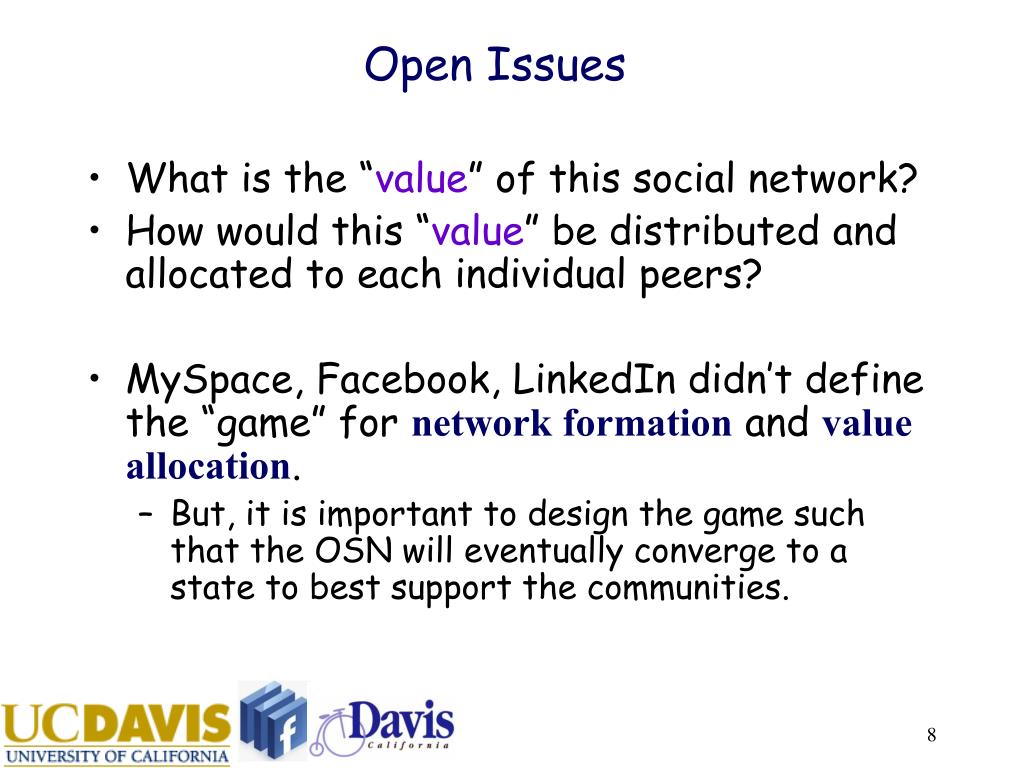 Open Issues

• What is the “value” of this social network?
• How would this “value” be distributed and allocated to each individual peers?

• MySpace, Facebook, LinkedIn didn’t define the “game” for network formation and value allocation.
– But, it is important to design the game such that the OSN will eventually converge to a state to best support the communities.

UCDAVIS
UNIVERSITY OF CALIFORNIA
f
Davis
California

8